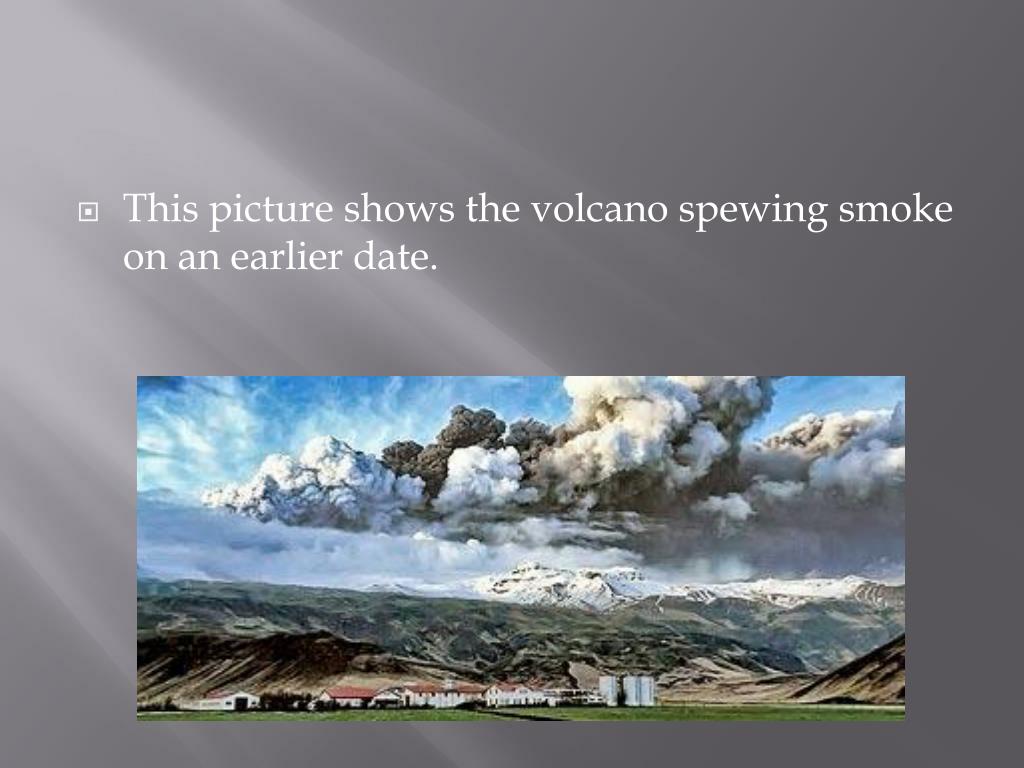 This picture shows the volcano spewing smoke on an earlier date.